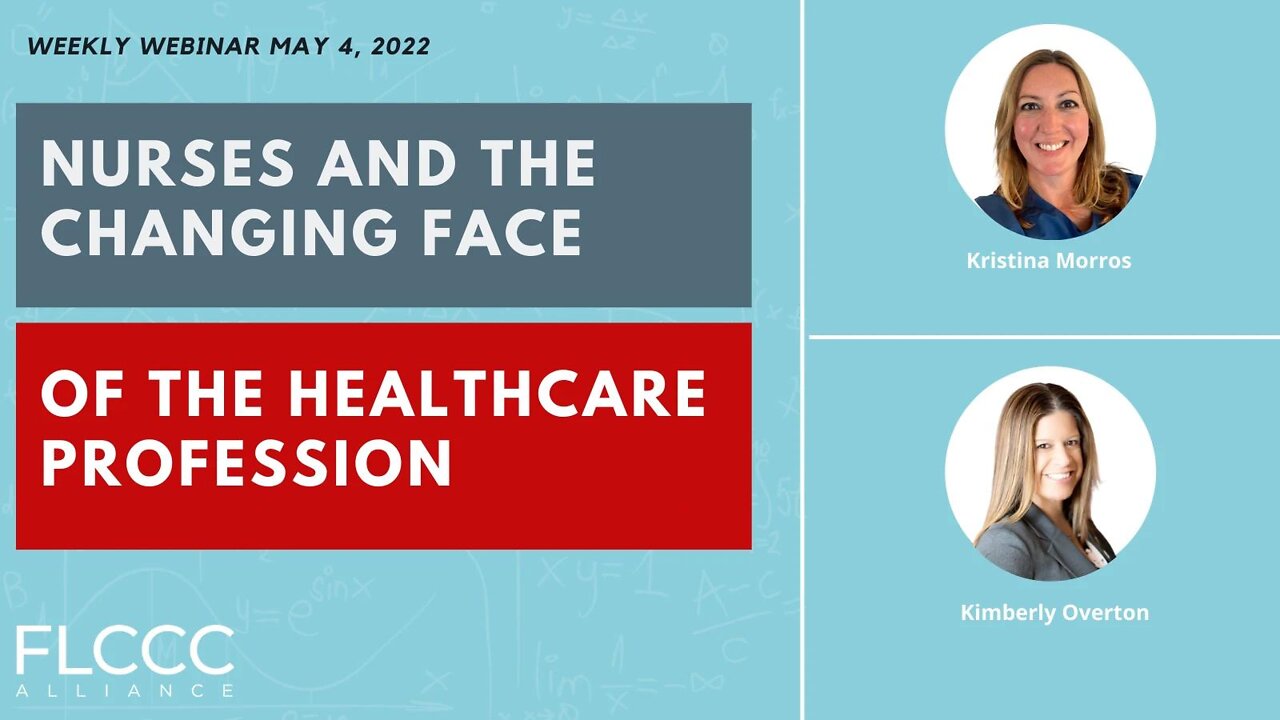 WEEKLY WEBINAR MAY 4, 2022

NURSES AND THE CHANGING FACE

OF THE HEALTHCARE PROFESSION

FLCCC
ALLIANCE

Kristina Morros

Kimberly Overton